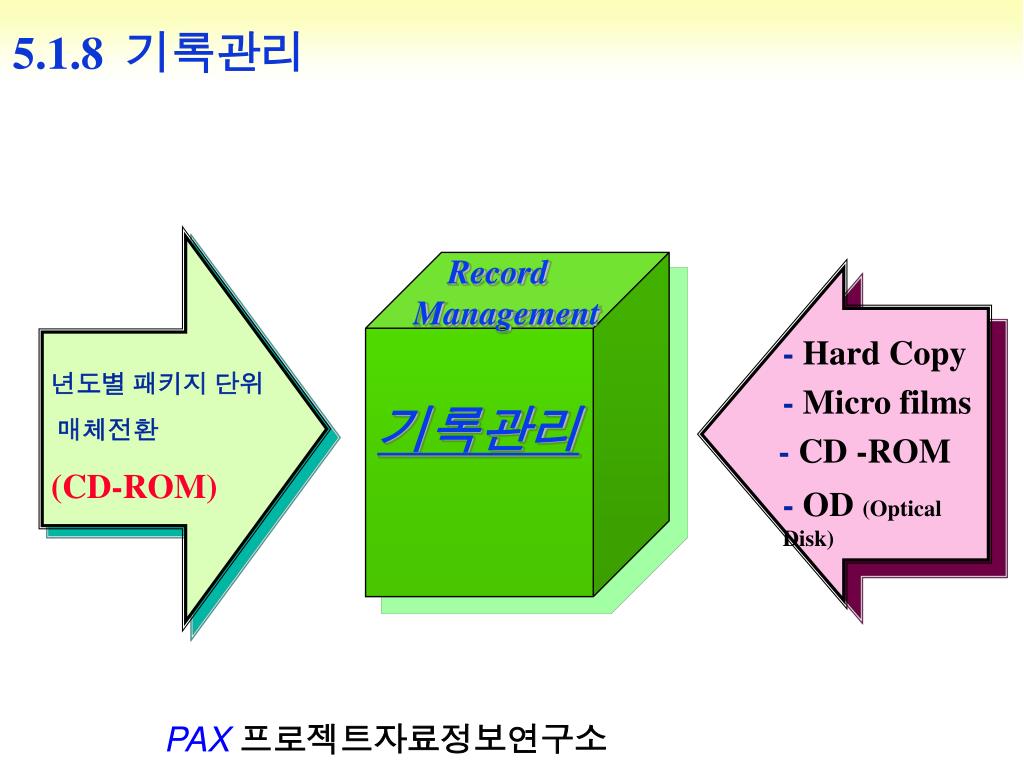 5.1.8 기록관리

년도별 패키지 단위
매체전환
(CD-ROM)

Record Management

기록관리

- Hard Copy
- Micro films
- CD -ROM
- OD (Optical Disk)

PAX 프로젝트자료정보연구소